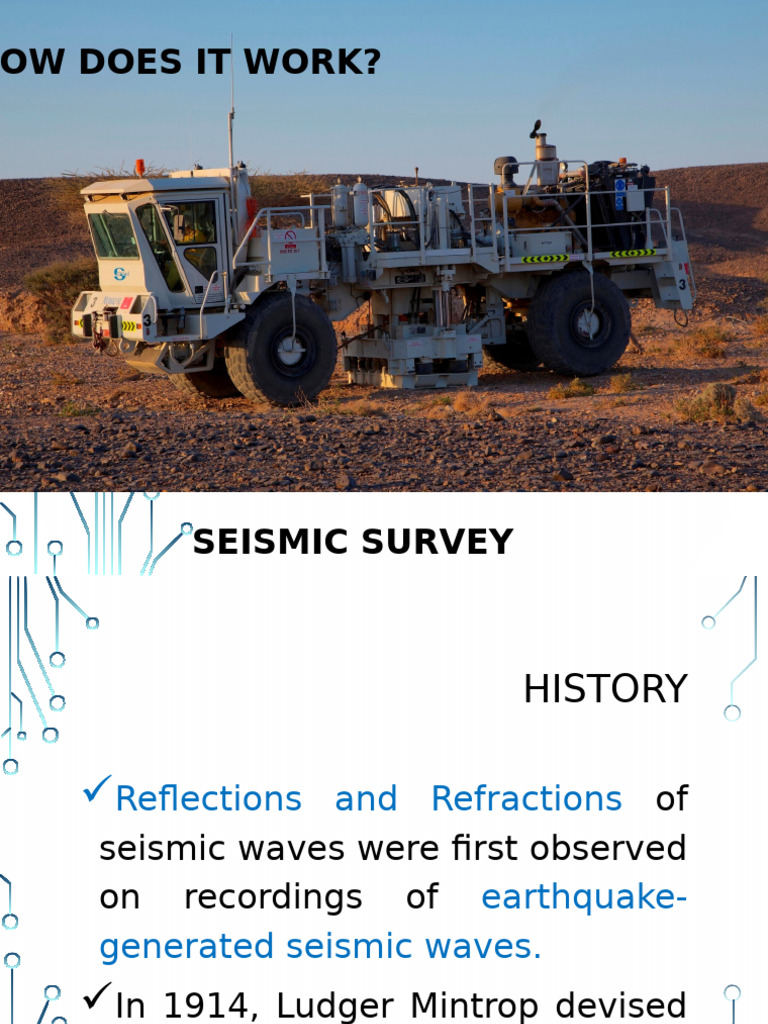 OW DOES IT WORK?

SEISMIC SURVEY

HISTORY

✓Reflections and Refractions of seismic waves were first observed on recordings of earthquake-generated seismic waves.

✓In 1914, Ludger Mintrop devised